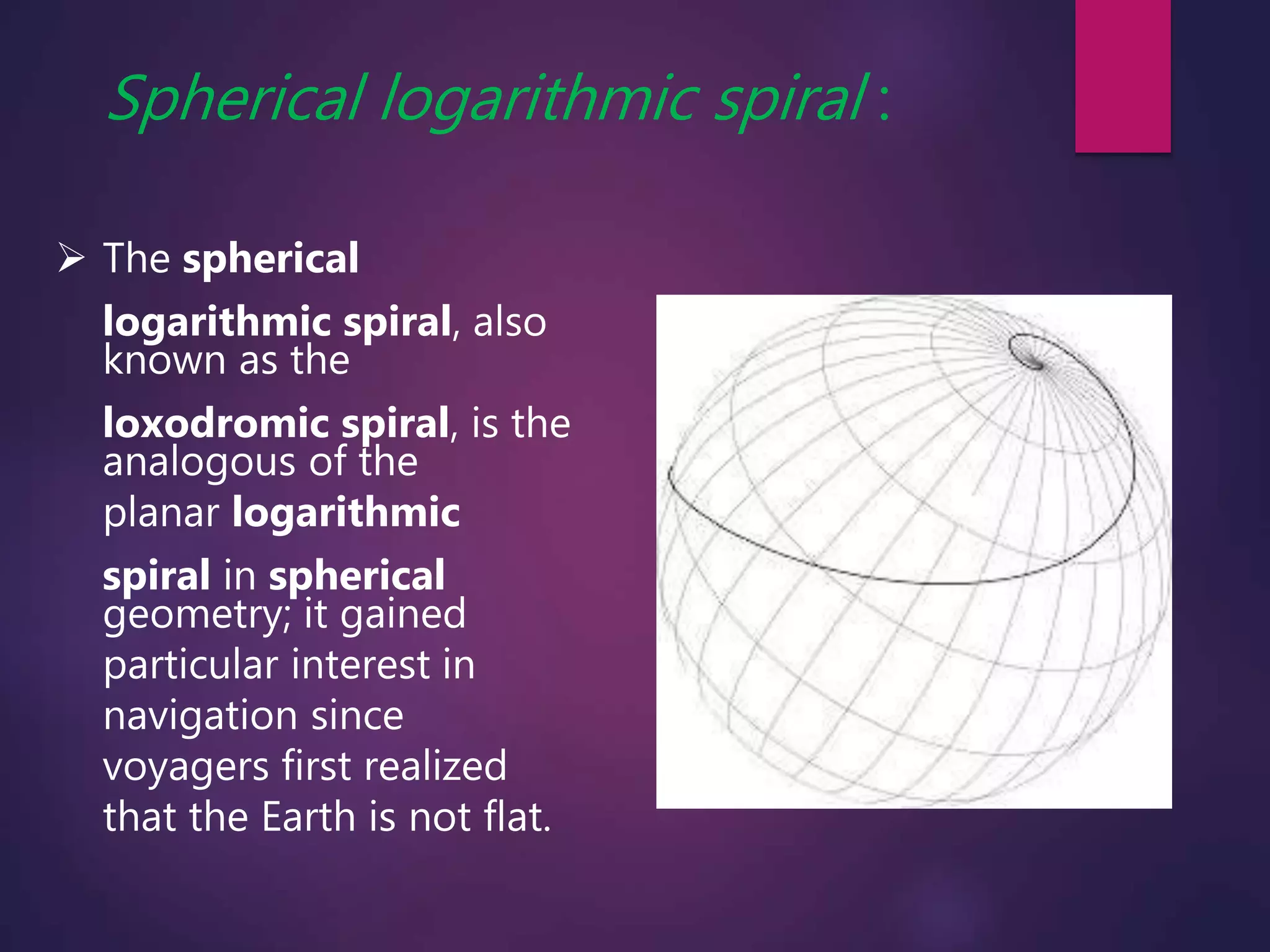 Spherical logarithmic spiral :

➢ The spherical logarithmic spiral, also known as the loxodromic spiral, is the analogous of the planar logarithmic spiral in spherical geometry; it gained particular interest in navigation since voyagers first realized that the Earth is not flat.